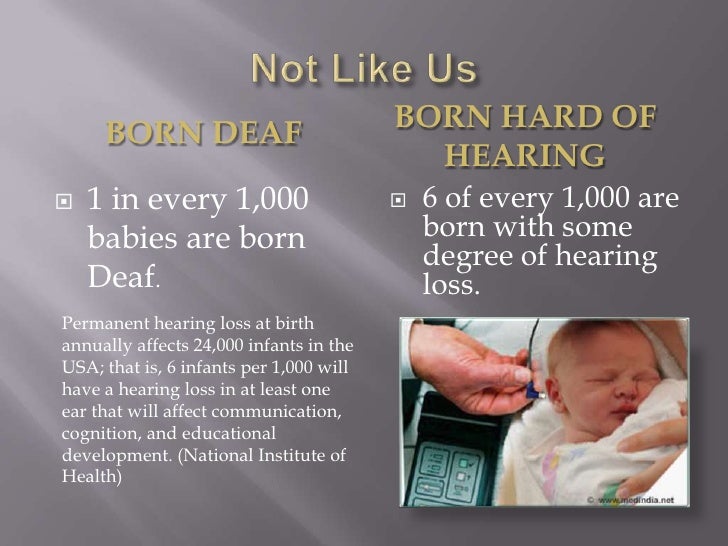 Not Like Us

BORN DEAF

1 in every 1,000 babies are born Deaf.

Permanent hearing loss at birth annually affects 24,000 infants in the USA; that is, 6 infants per 1,000 will have a hearing loss in at least one ear that will affect communication, cognition, and educational development. (National Institute of Health)

BORN HARD OF HEARING

6 of every 1,000 are born with some degree of hearing loss.

© www.medindia.net